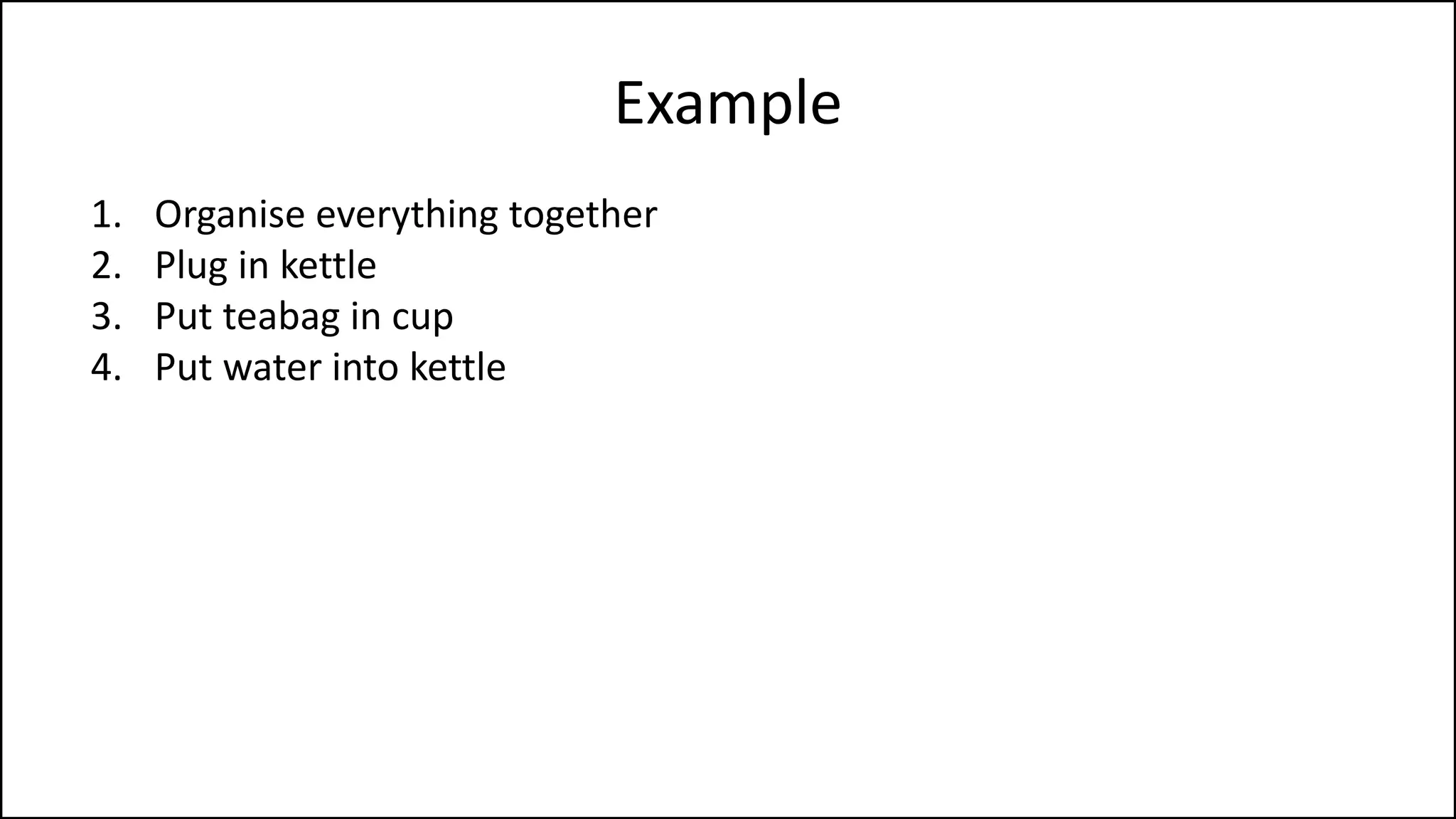 Example

1. Organise everything together
2. Plug in kettle
3. Put teabag in cup
4. Put water into kettle